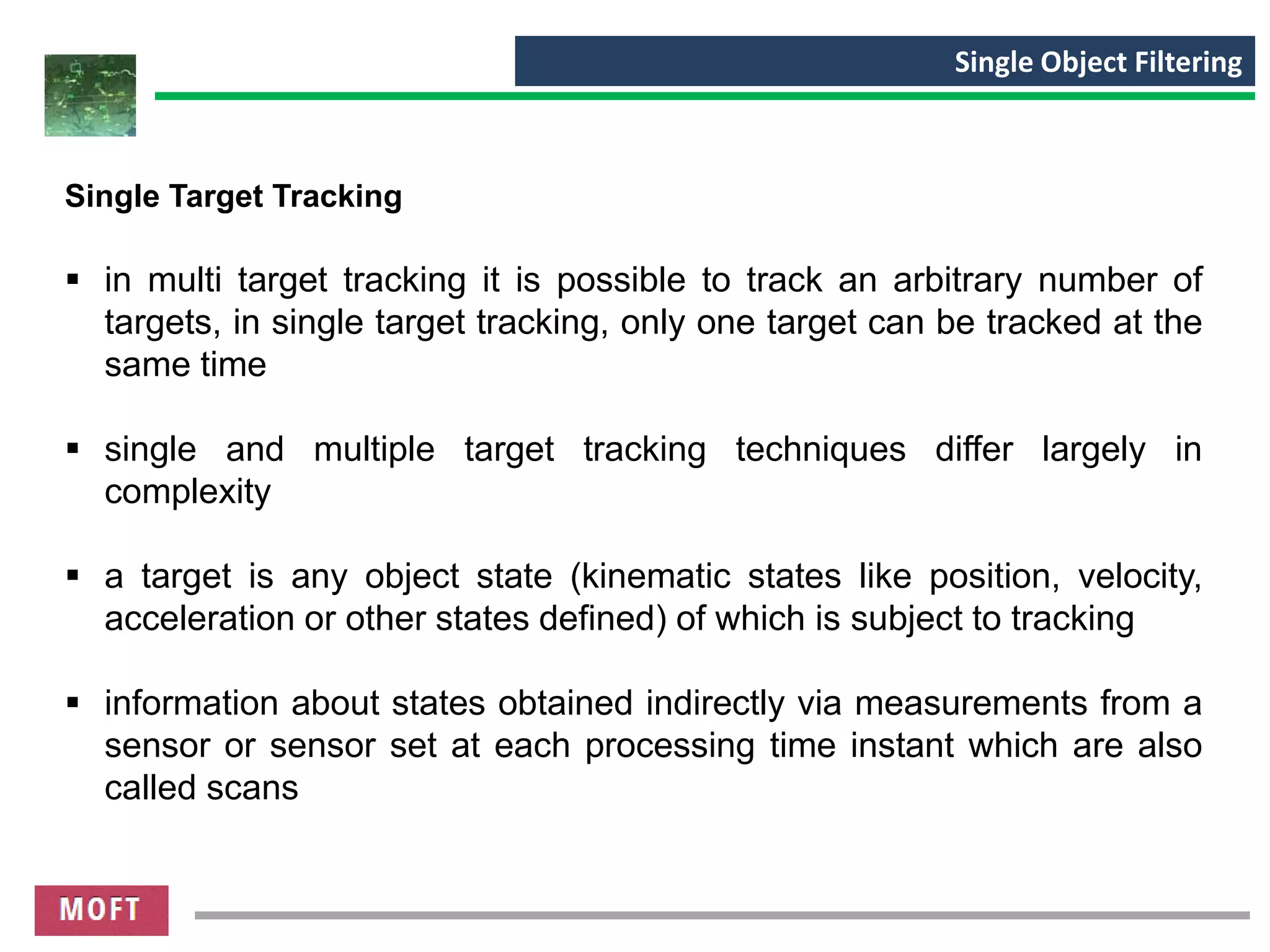 Single Object Filtering

Single Target Tracking

▪ in multi target tracking it is possible to track an arbitrary number of targets, in single target tracking, only one target can be tracked at the same time

▪ single and multiple target tracking techniques differ largely in complexity

▪ a target is any object state (kinematic states like position, velocity, acceleration or other states defined) of which is subject to tracking

▪ information about states obtained indirectly via measurements from a sensor or sensor set at each processing time instant which are also called scans

MOFT